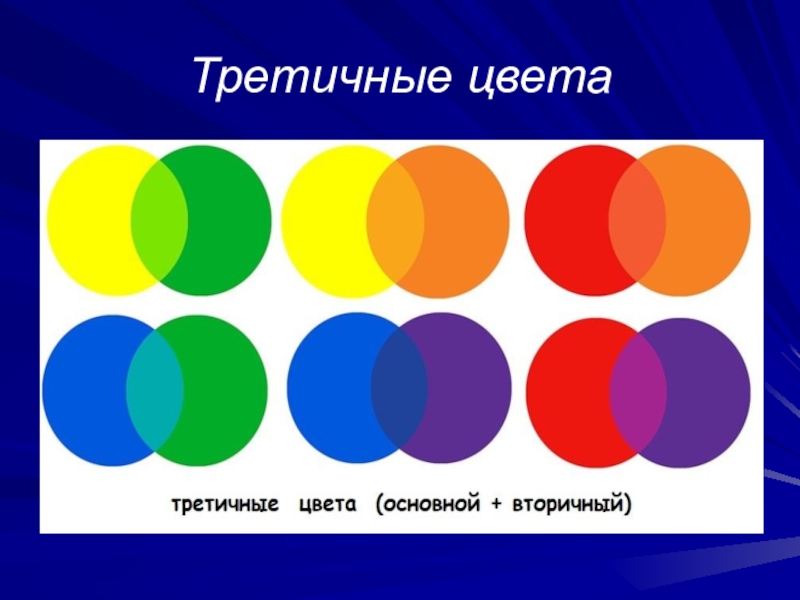 Третичные цвета

третичные цвета (основной + вторичный)